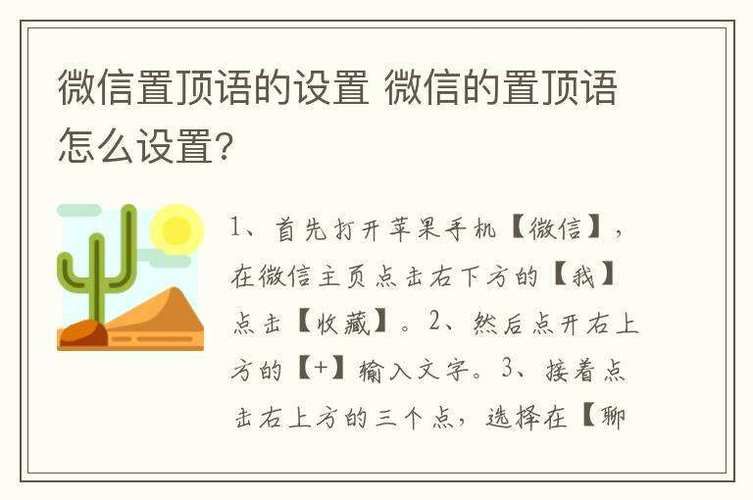 微信置顶语的设置 微信的置顶语怎么设置?

1、首先打开苹果手机【微信】,在微信主页点击右下方的【我】点击【收藏】。2、然后点开右上方的【+】输入文字。3、接着点击右上方的三个点,选择在【聊